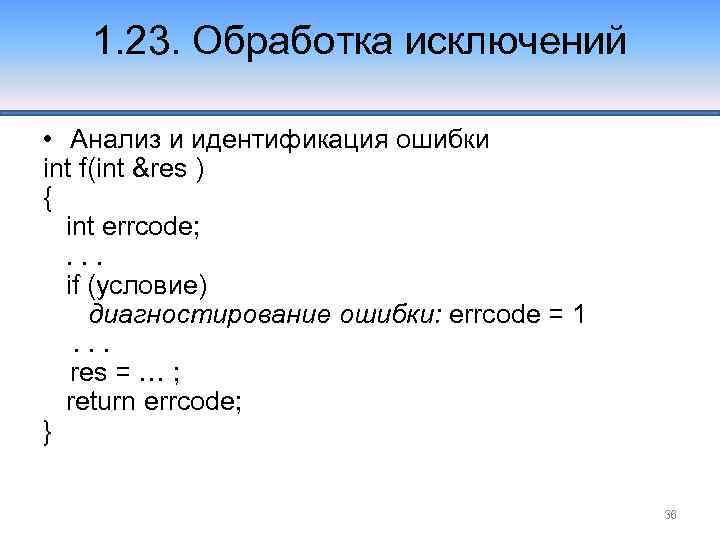 1.23. Обработка исключений

• Анализ и идентификация ошибки
int f(int &res )
{
int errcode;
. . .
if (условие)
диагностирование ошибки: errcode = 1
. . .
res = … ;
return errcode;
}

36